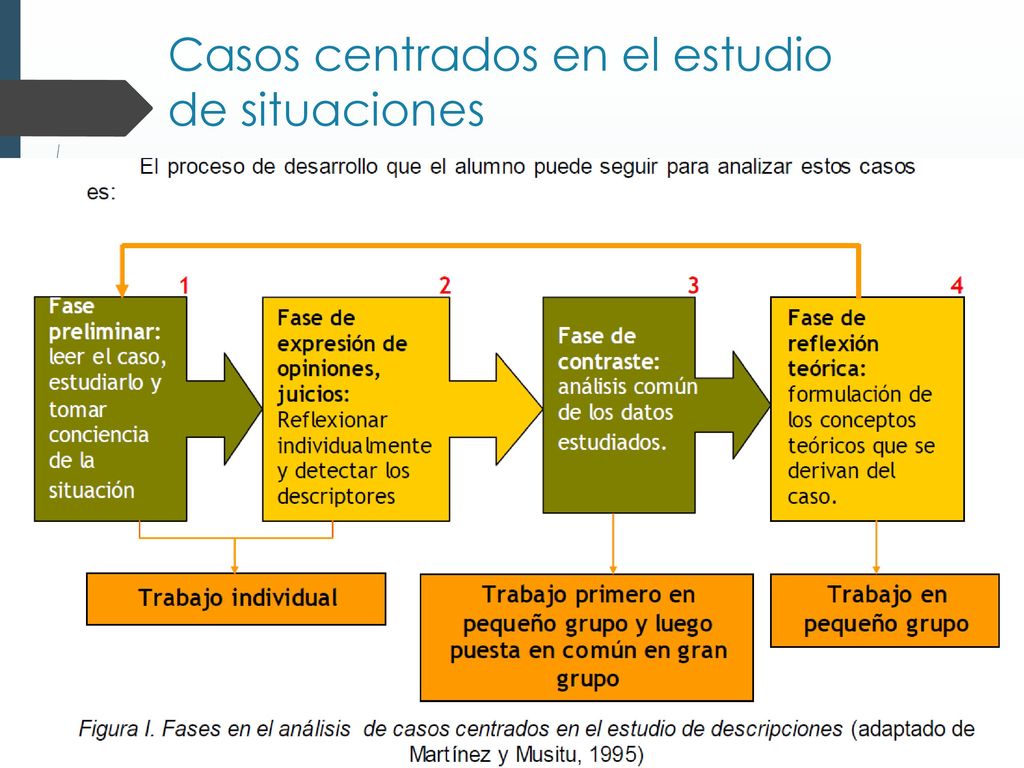 Casos centrados en el estudio de situaciones

El proceso de desarrollo que el alumno puede seguir para analizar estos casos es:

1

Fase preliminar: leer el caso, estudiarlo y tomar conciencia de la situación

2

Fase de expresión de opiniones, juicios: Reflexionar individualmente y detectar los descriptores

3

Fase de contraste: análisis común de los datos estudiados.

4

Fase de reflexión teórica: formulación de los conceptos teóricos que se derivan del caso.

Trabajo individual

Trabajo primero en pequeño grupo y luego puesta en común en gran grupo

Trabajo en pequeño grupo

Figura I. Fases en el análisis de casos centrados en el estudio de descripciones (adaptado de Martínez y Musitu, 1995)